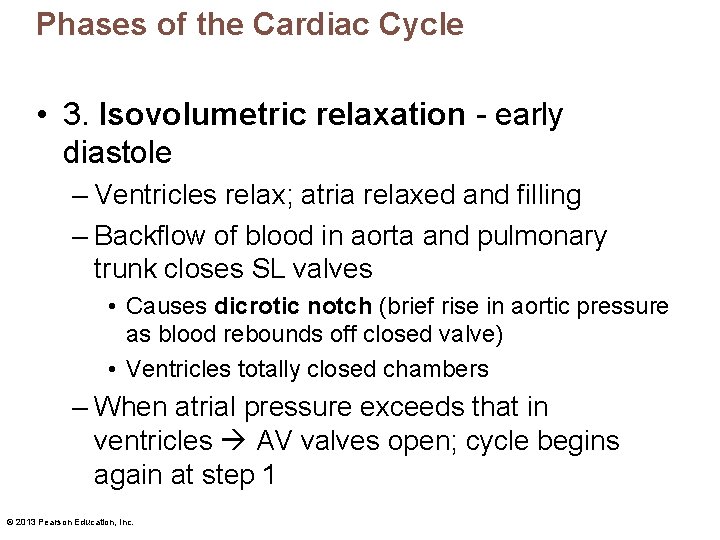 Phases of the Cardiac Cycle

• 3. Isovolumetric relaxation - early diastole

– Ventricles relax; atria relaxed and filling

– Backflow of blood in aorta and pulmonary trunk closes SL valves

• Causes dicrotic notch (brief rise in aortic pressure as blood rebounds off closed valve)

• Ventricles totally closed chambers

– When atrial pressure exceeds that in ventricles → AV valves open; cycle begins again at step 1

© 2013 Pearson Education, Inc.